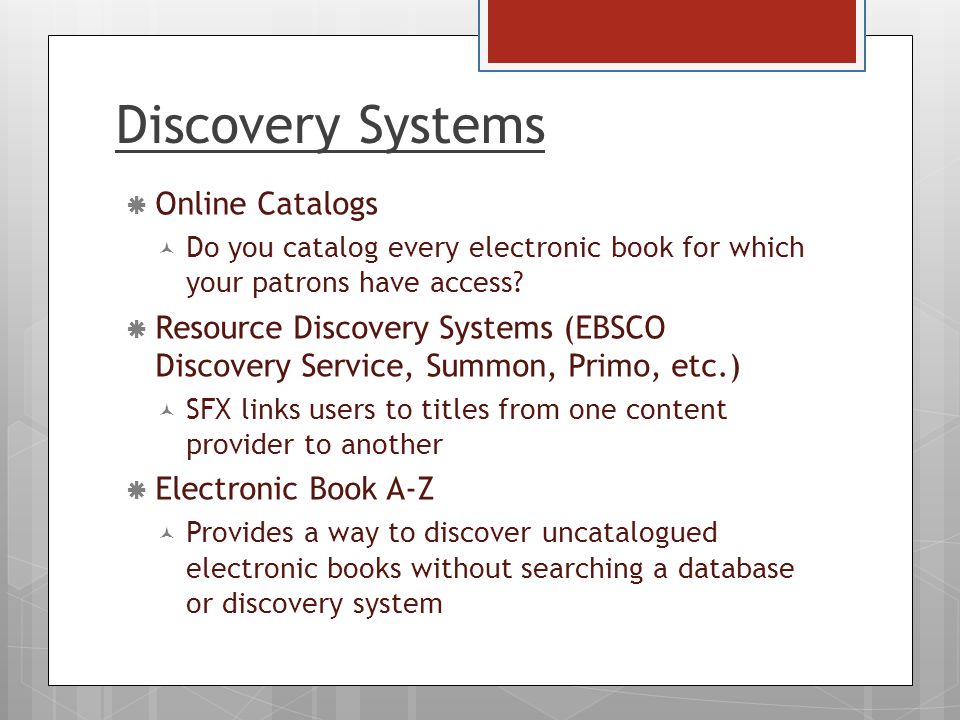 Discovery Systems

Online Catalogs

Do you catalog every electronic book for which your patrons have access?

Resource Discovery Systems (EBSCO Discovery Service, Summon, Primo, etc.)

SFX links users to titles from one content provider to another

Electronic Book A-Z

Provides a way to discover uncatalogued electronic books without searching a database or discovery system